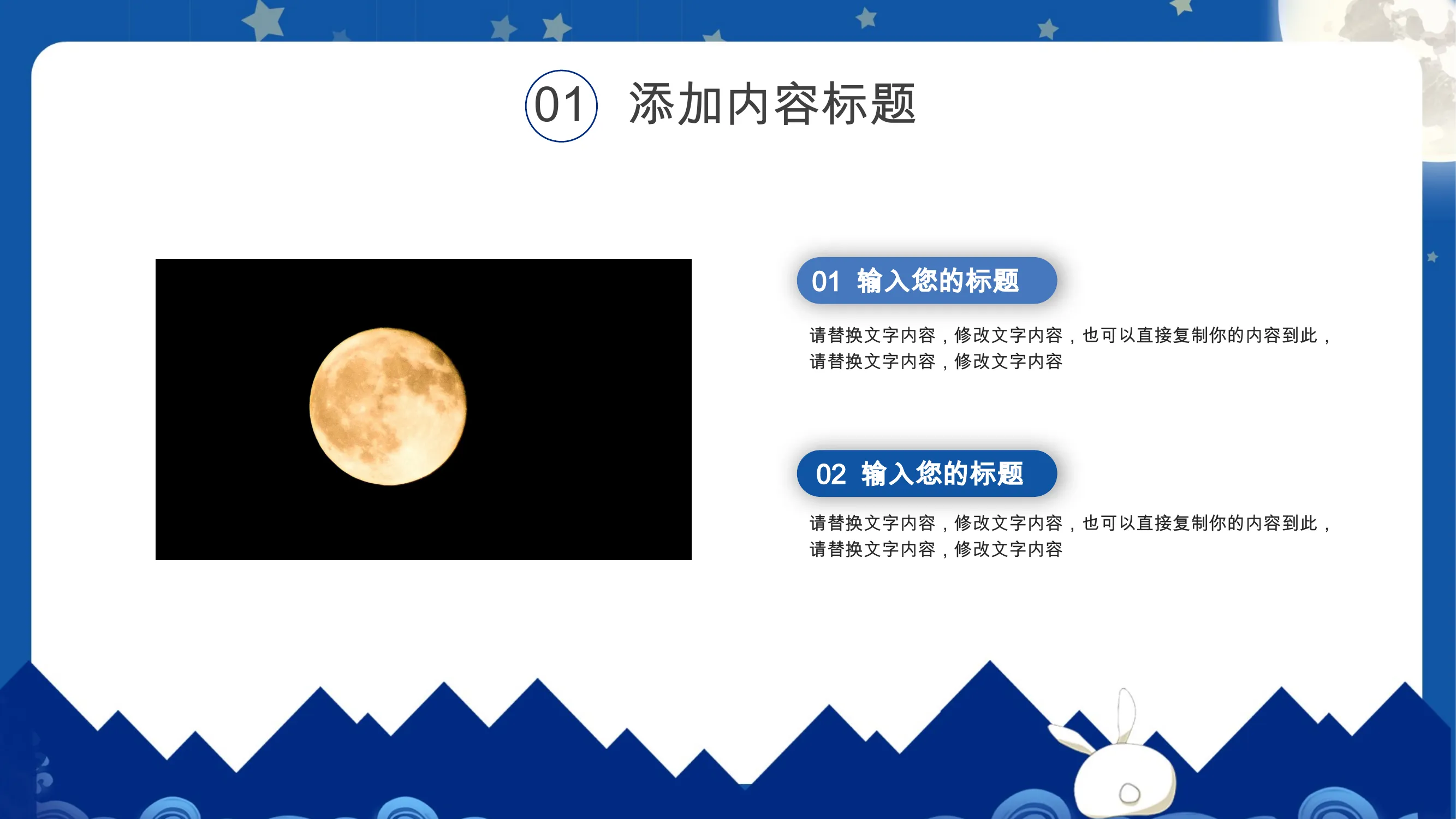 01 添加内容标题

01 输入您的标题

请替换文字内容，修改文字内容，也可以直接复制你的内容到此，请替换文字内容，修改文字内容

02 输入您的标题

请替换文字内容，修改文字内容，也可以直接复制你的内容到此，请替换文字内容，修改文字内容